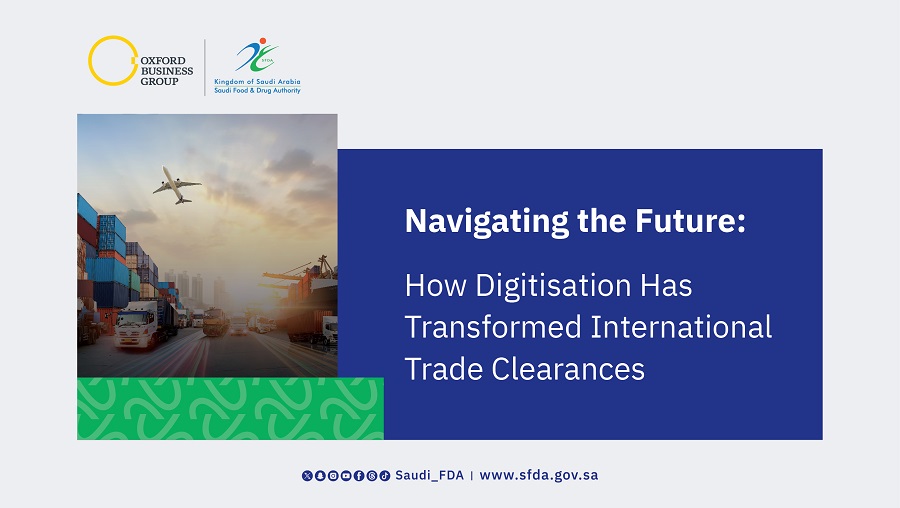 OXFORD BUSINESS GROUP

SFDA
Kingdom of Saudi Arabia
Saudi Food & Drug Authority

Navigating the Future:

How Digitisation Has Transformed International Trade Clearances

Saudi_FDA | www.sfda.gov.sa